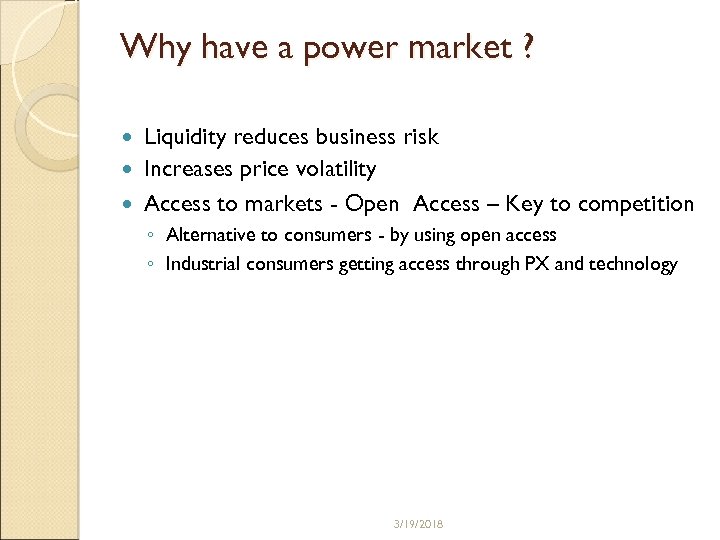 Why have a power market ?

- Liquidity reduces business risk
- Increases price volatility
- Access to markets - Open Access – Key to competition
  - Alternative to consumers - by using open access
  - Industrial consumers getting access through PX and technology

3/19/2018